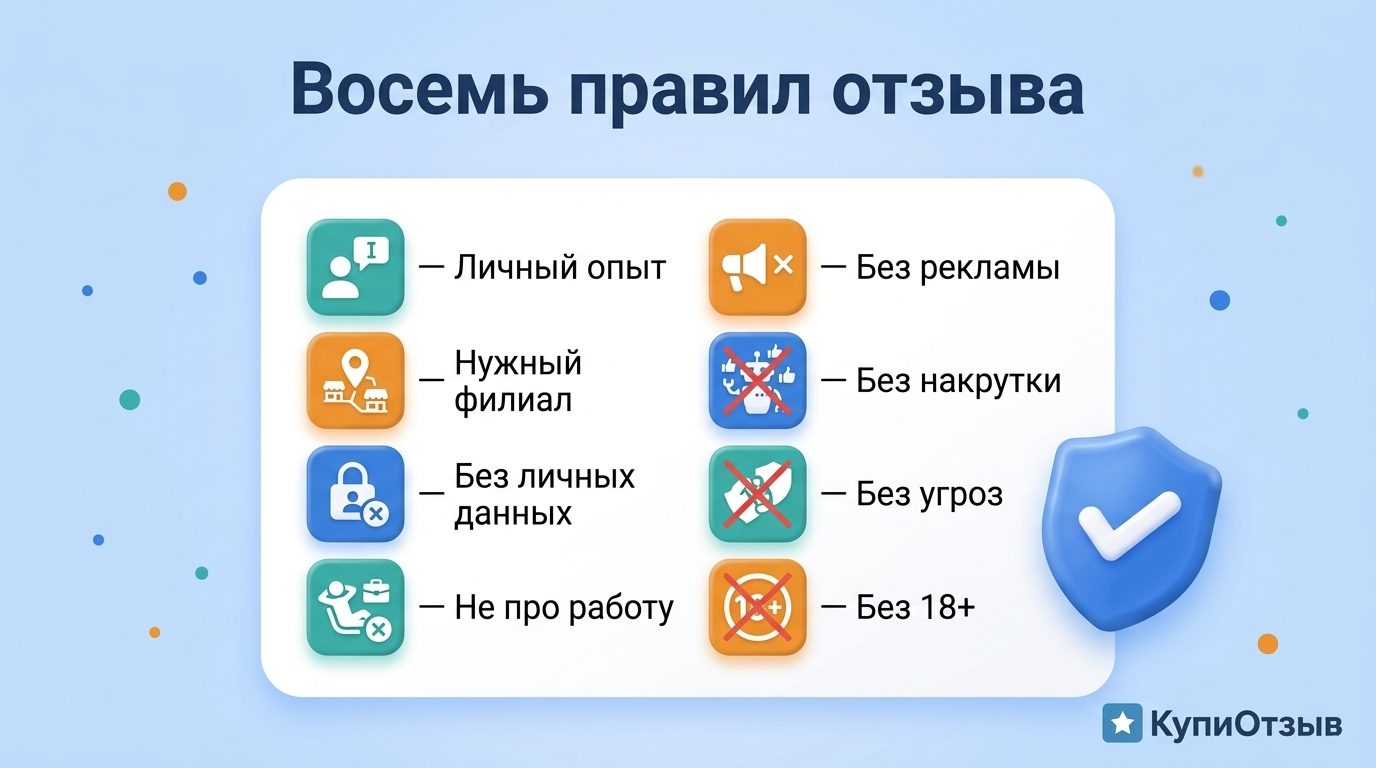 Восемь правил отзыва

— Личный опыт

— Нужный филиал

— Без личных данных

— Не про работу

— Без рекламы

— Без накрутки

— Без угроз

18+

— Без 18+

КупиОтзыв